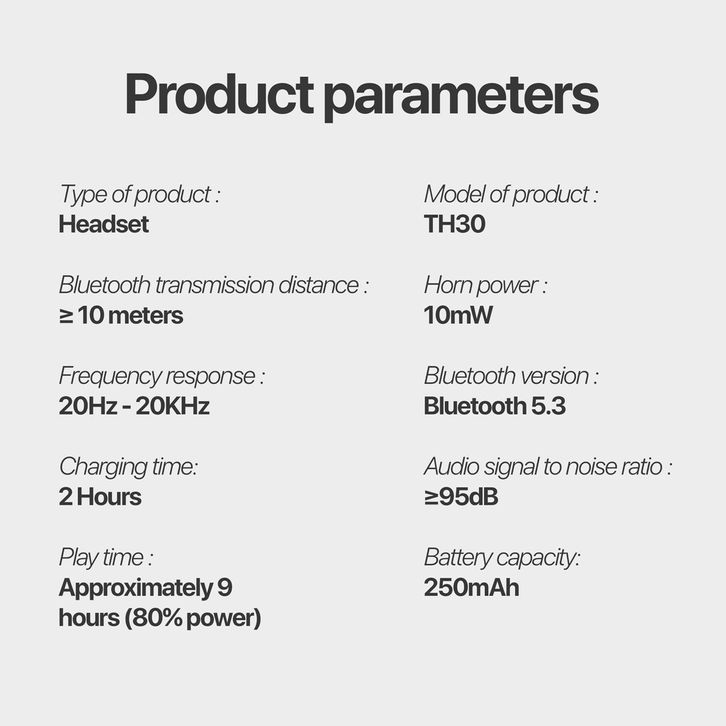 Product parameters

Type of product :
Headset

Bluetooth transmission distance :
≥ 10 meters

Frequency response :
20Hz - 20KHz

Charging time:
2 Hours

Play time :
Approximately 9 hours (80% power)

Model of product :
TH30

Horn power :
10mW

Bluetooth version :
Bluetooth 5.3

Audio signal to noise ratio :
≥95dB

Battery capacity:
250mAh